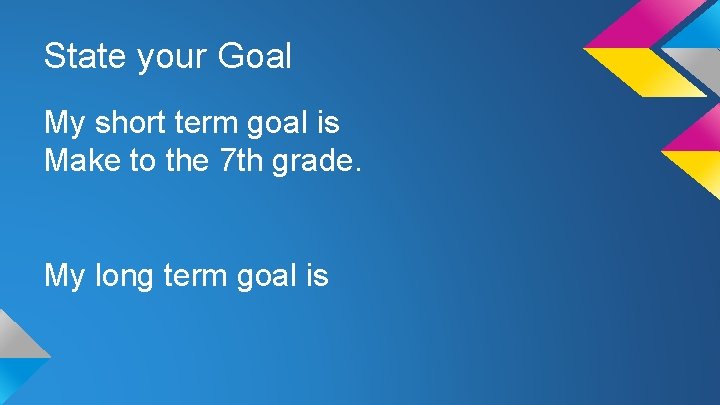 State your Goal

My short term goal is
Make to the 7th grade.

My long term goal is